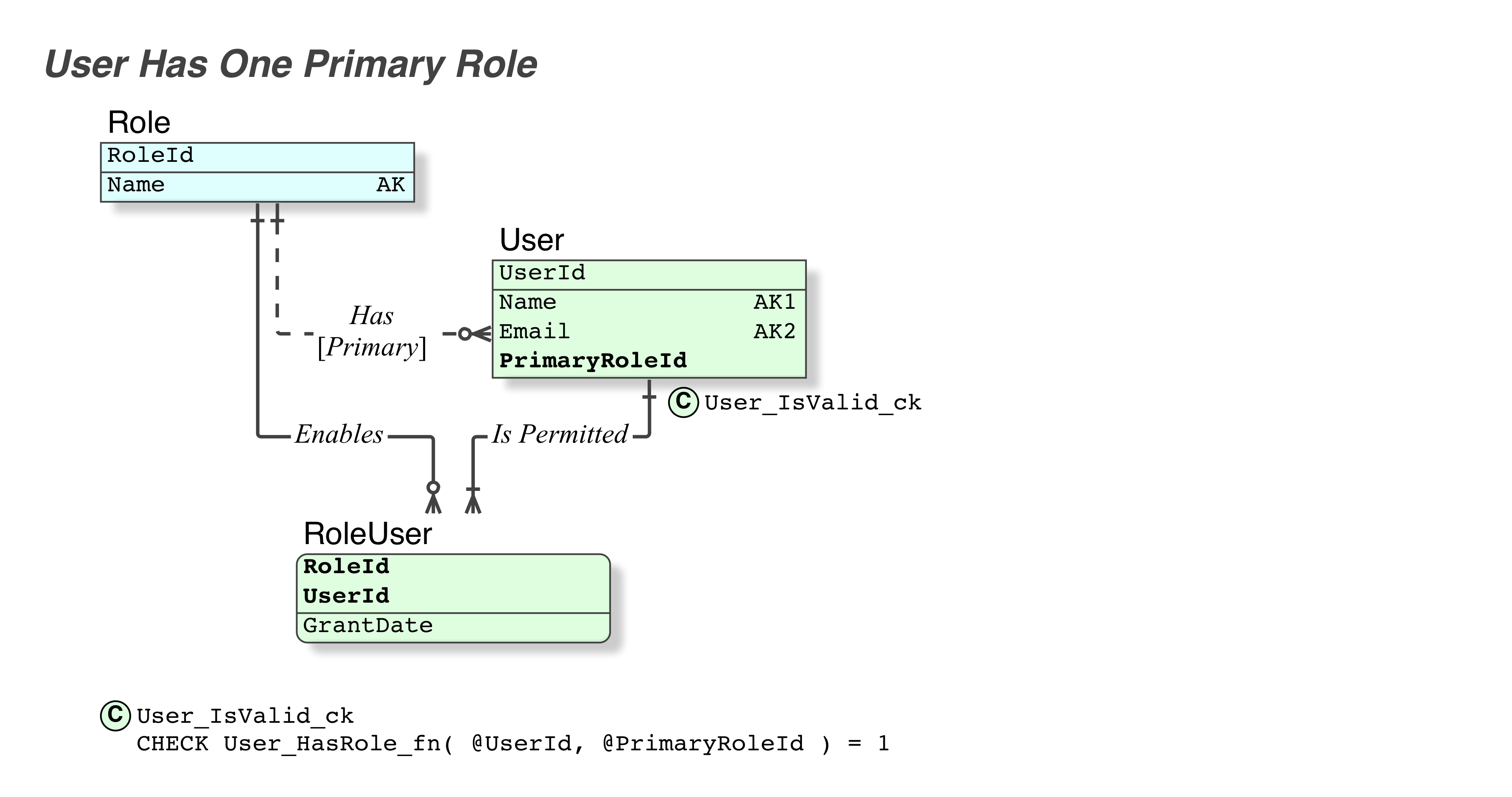 User Has One Primary Role

Role

RoleId
Name AK

User

UserId
Name AK1
Email AK2
PrimaryRoleId

Has
[Primary]

C User_IsValid_ck

Enables

Is Permitted

RoleUser

RoleId
UserId
GrantDate

C User_IsValid_ck
CHECK User_HasRole_fn( @UserId, @PrimaryRoleId ) = 1